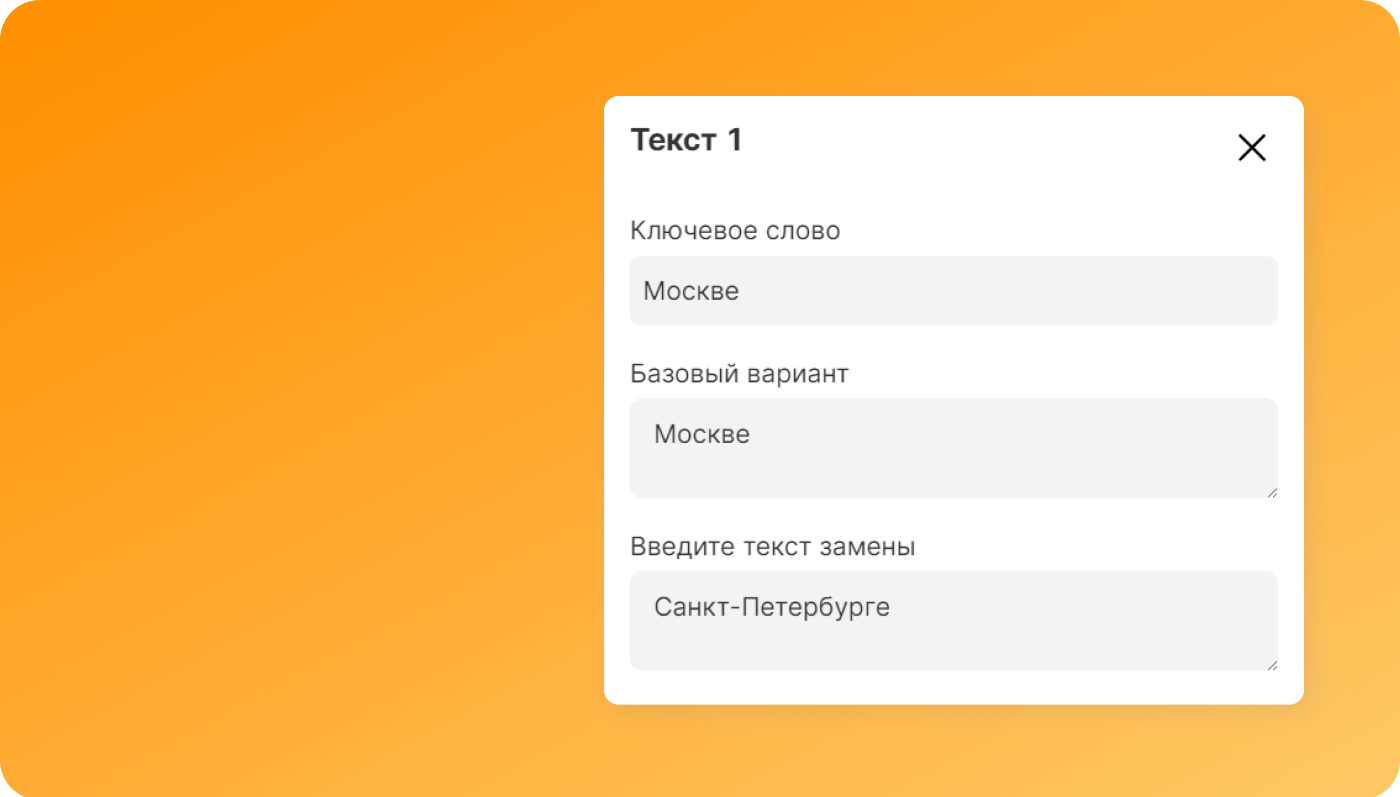 Текст 1

Ключевое слово

Москве

Базовый вариант

Москве

Введите текст замены

Санкт-Петербурге